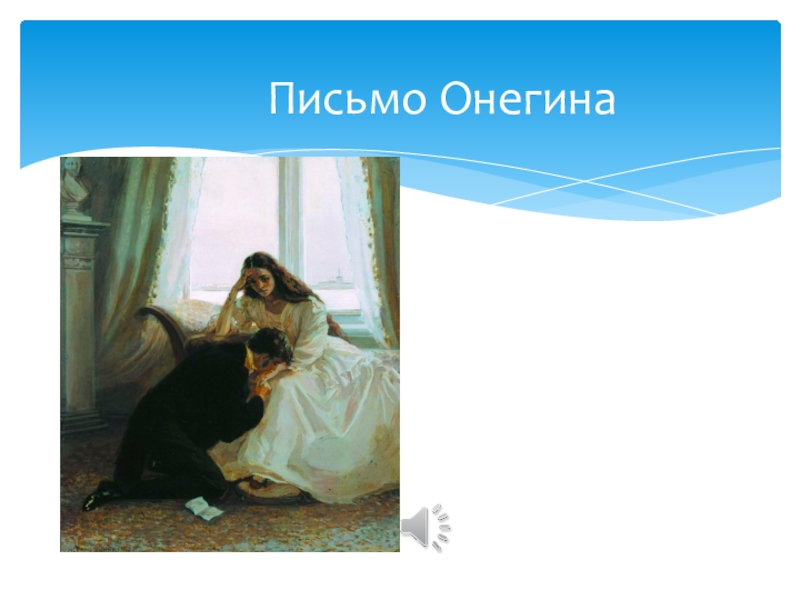 Письмо Онегина